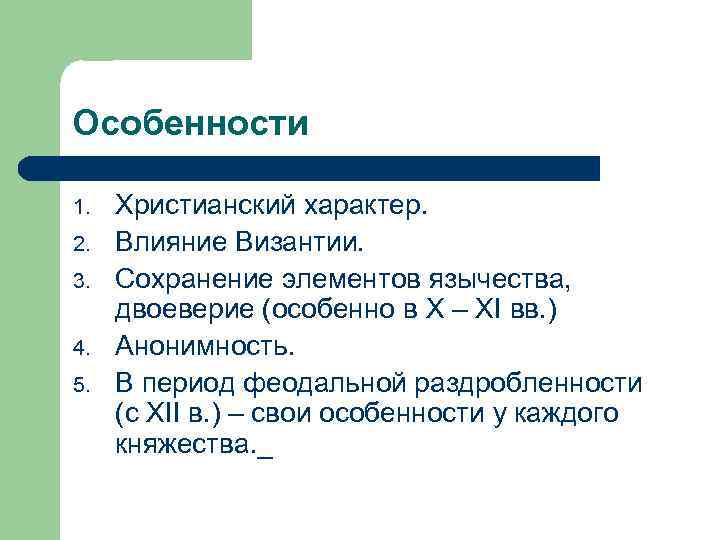 Особенности

1. Христианский характер.
2. Влияние Византии.
3. Сохранение элементов язычества, двоеверие (особенно в X – XI вв.)
4. Анонимность.
5. В период феодальной раздробленности (с XII в.) – свои особенности у каждого княжества._